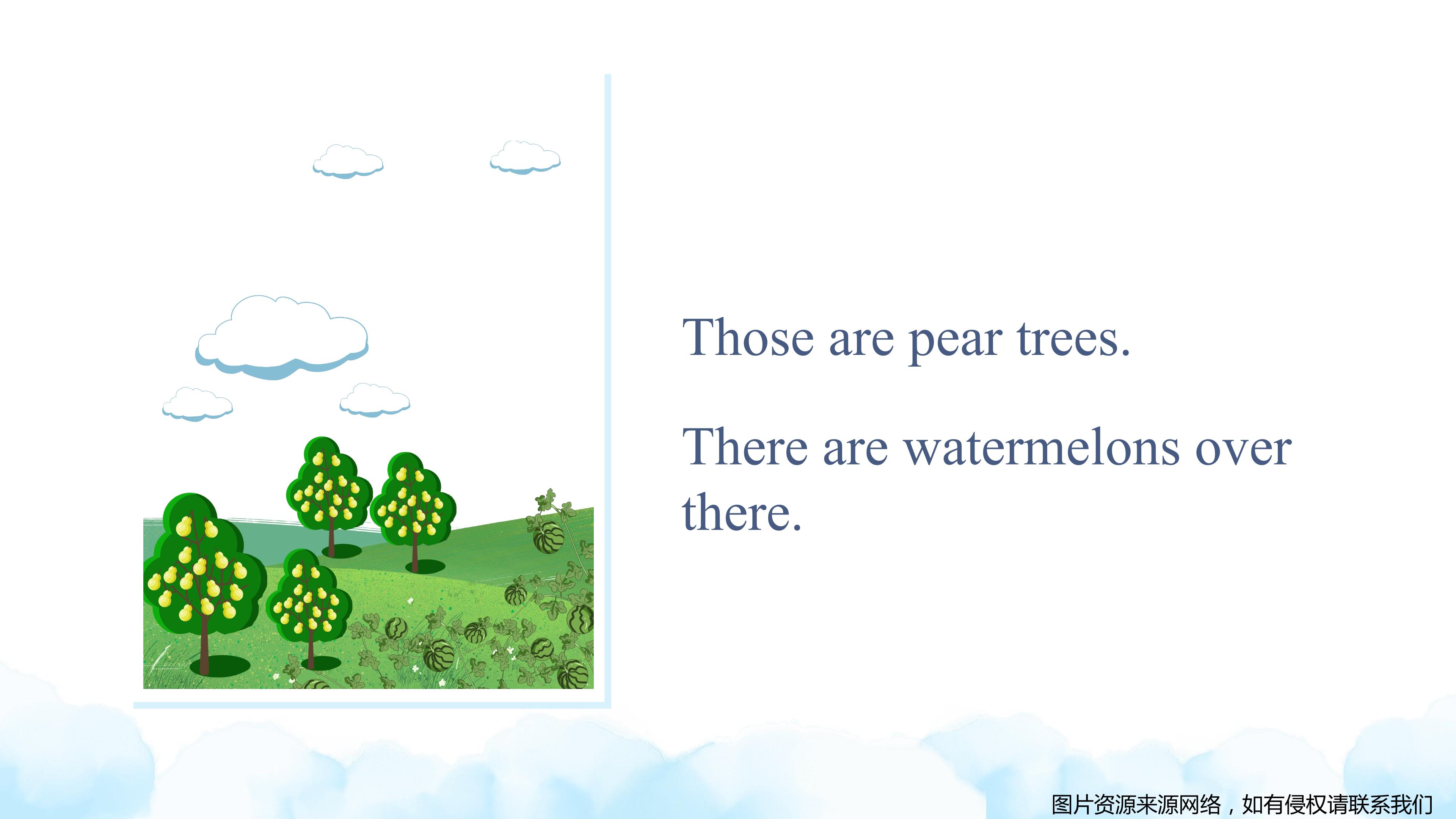 Those are pear trees.

There are watermelons over there.

图片资源来源网络，如有侵权请联系我们